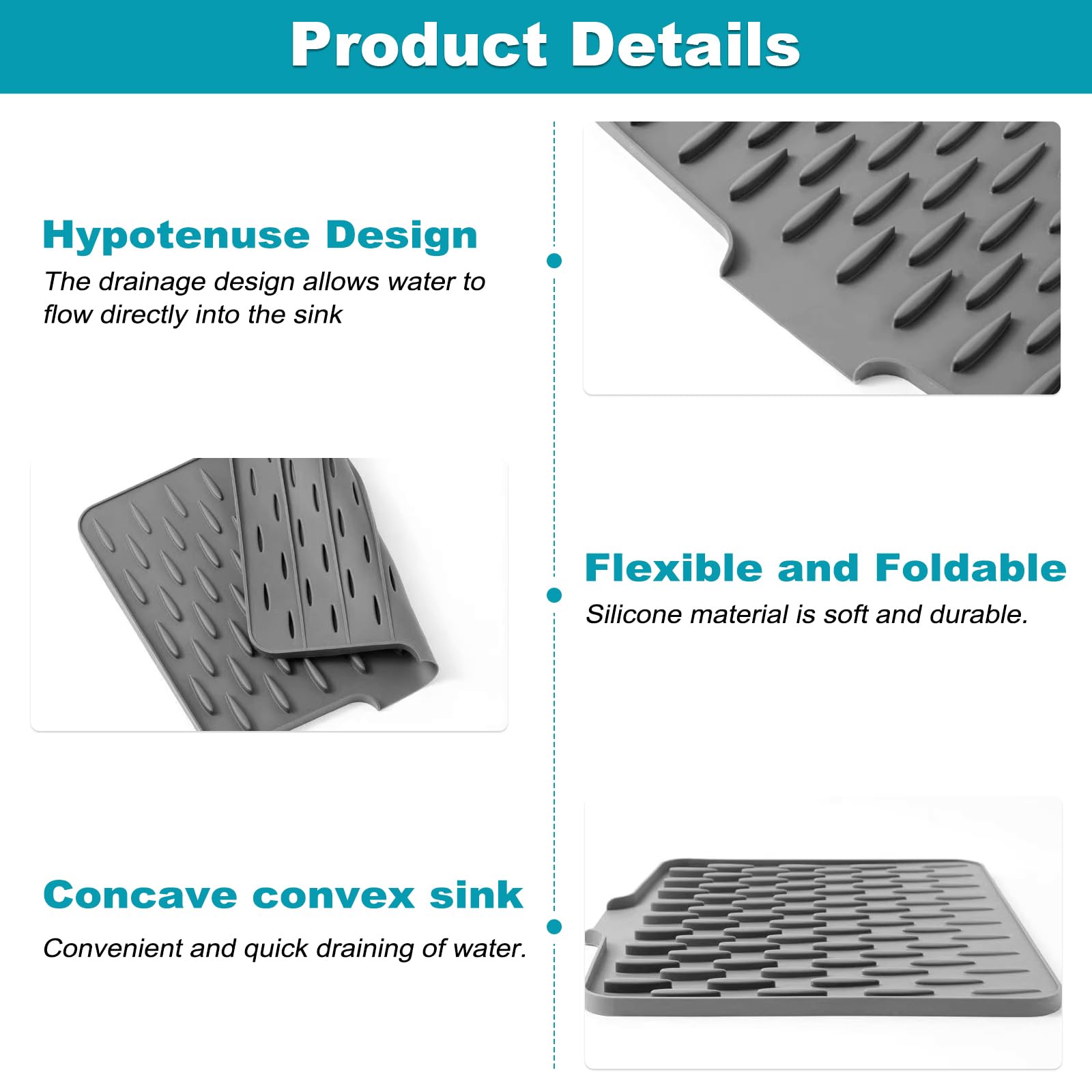 Product Details

Hypotenuse Design

The drainage design allows water to flow directly into the sink

Flexible and Foldable

Silicone material is soft and durable.

Concave convex sink

Convenient and quick draining of water.